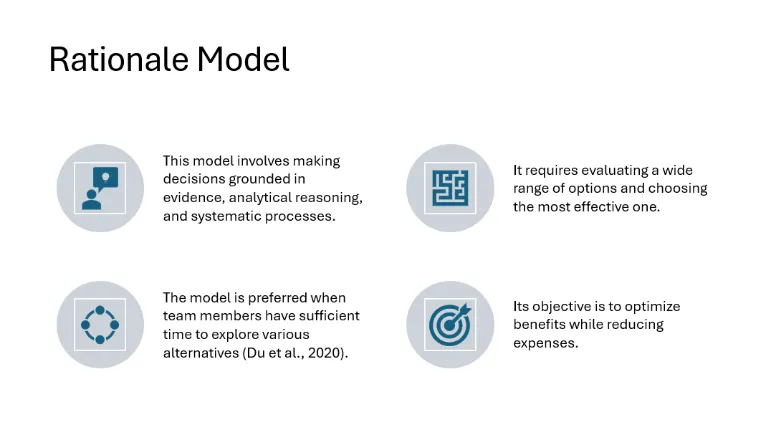 Rationale Model

This model involves making decisions grounded in evidence, analytical reasoning, and systematic processes.

It requires evaluating a wide range of options and choosing the most effective one.

The model is preferred when team members have sufficient time to explore various alternatives (Du et al., 2020).

Its objective is to optimize benefits while reducing expenses.